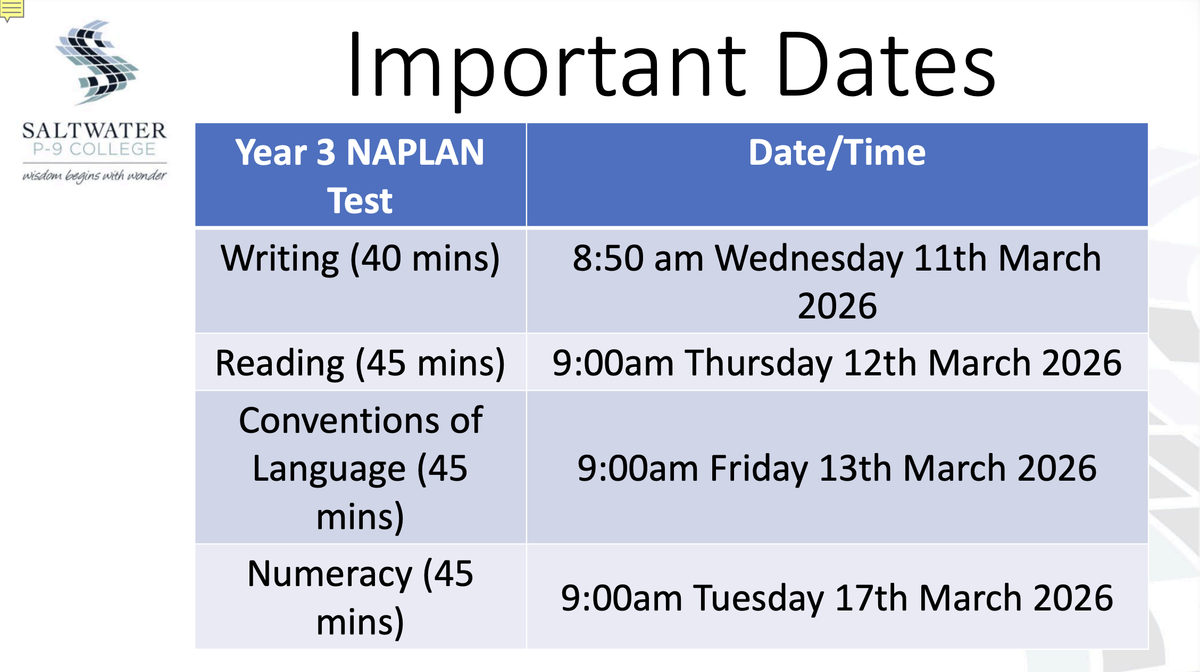 SALTWATER
P-9 COLLEGE
wisdom begins with wonder

Important Dates

| Year 3 NAPLAN Test | Date/Time |
|---|---|
| Writing (40 mins) | 8:50 am Wednesday 11th March 2026 |
| Reading (45 mins) | 9:00am Thursday 12th March 2026 |
| Conventions of Language (45 mins) | 9:00am Friday 13th March 2026 |
| Numeracy (45 mins) | 9:00am Tuesday 17th March 2026 |